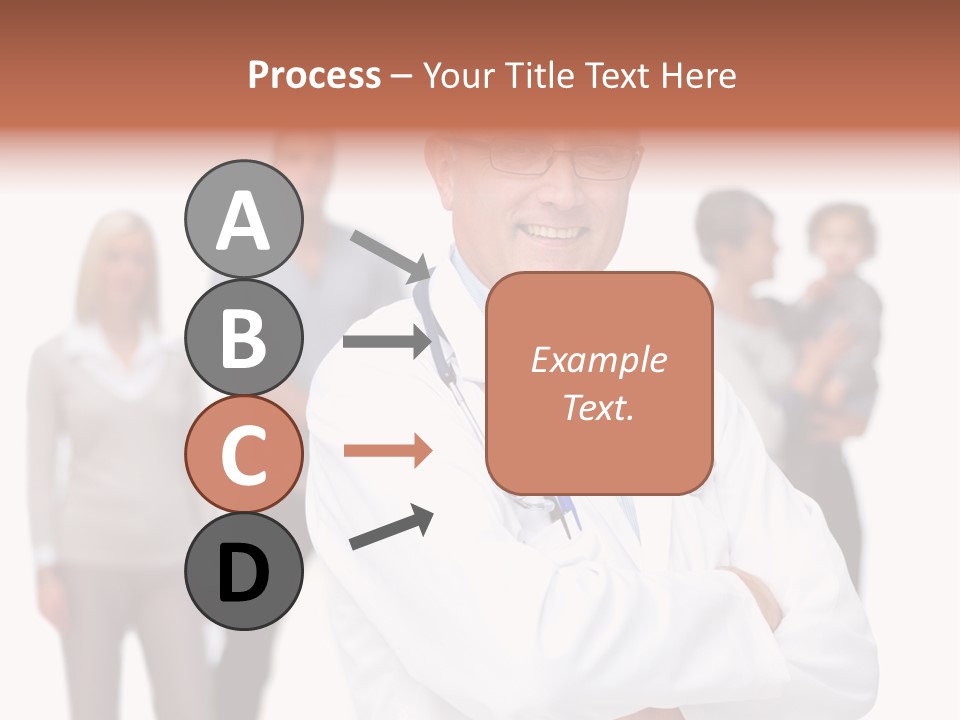 Process – Your Title Text Here

A

B

C

D

Example Text.